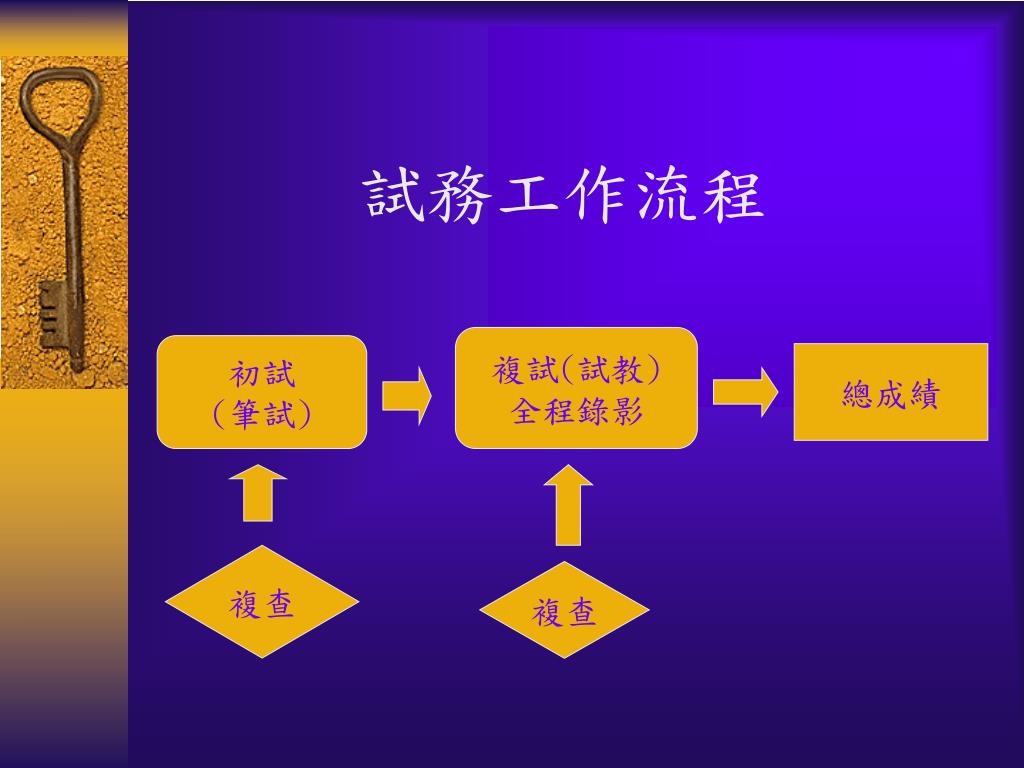 試務工作流程

初試
(筆試)

複試(試教)
全程錄影

總成績

複查

複查